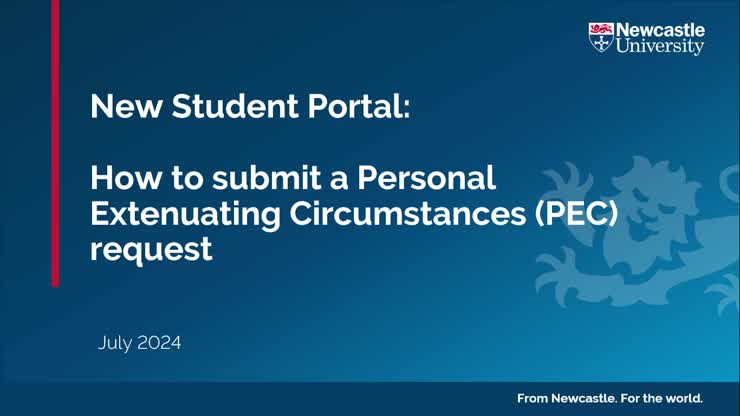 Newcastle University

New Student Portal:

How to submit a Personal Extenuating Circumstances (PEC) request

July 2024

From Newcastle. For the world.